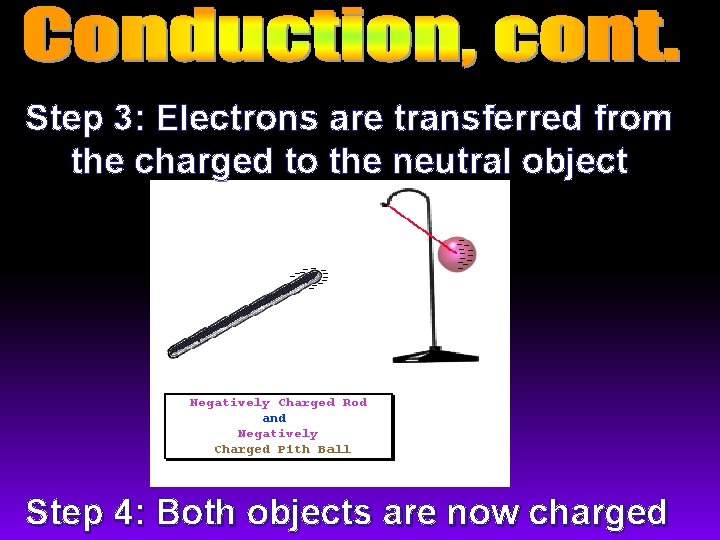 Conduction, cont.

Step 3: Electrons are transferred from the charged to the neutral object

Negatively Charged Rod
and
Negatively
Charged Pith Ball

Step 4: Both objects are now charged